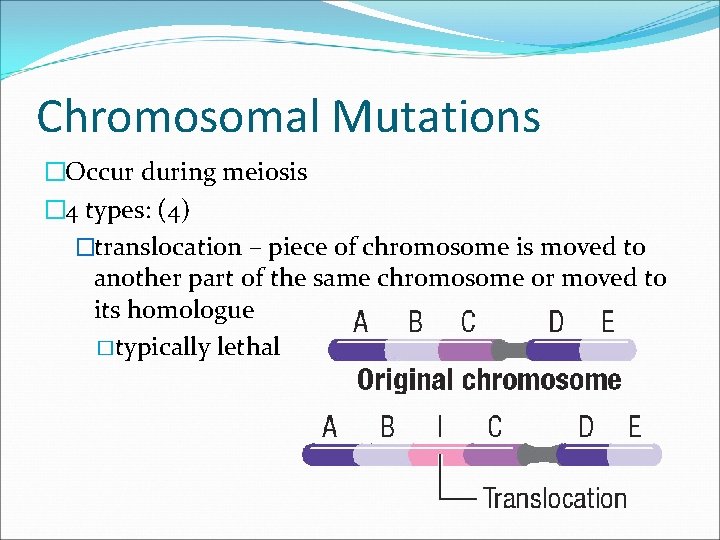 Chromosomal Mutations

□Occur during meiosis

□4 types: (4)

□translocation – piece of chromosome is moved to another part of the same chromosome or moved to its homologue

□typically lethal

A B C D E

Original chromosome

A B I C D E

Translocation